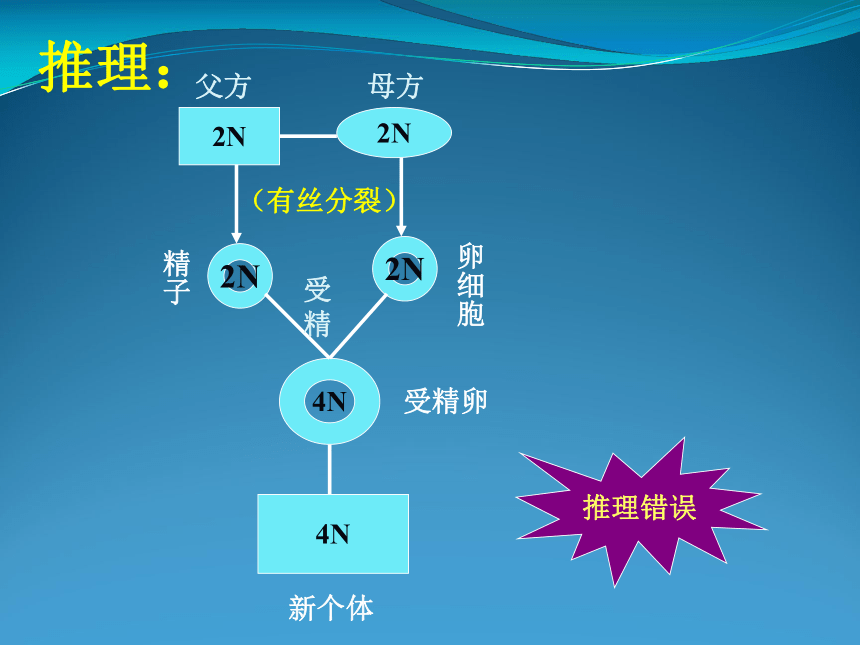 推理：

父方

母方

2N

2N

（有丝分裂）

精子

2N

受精

2N

卵细胞

4N

受精卵

4N

新个体

推理错误